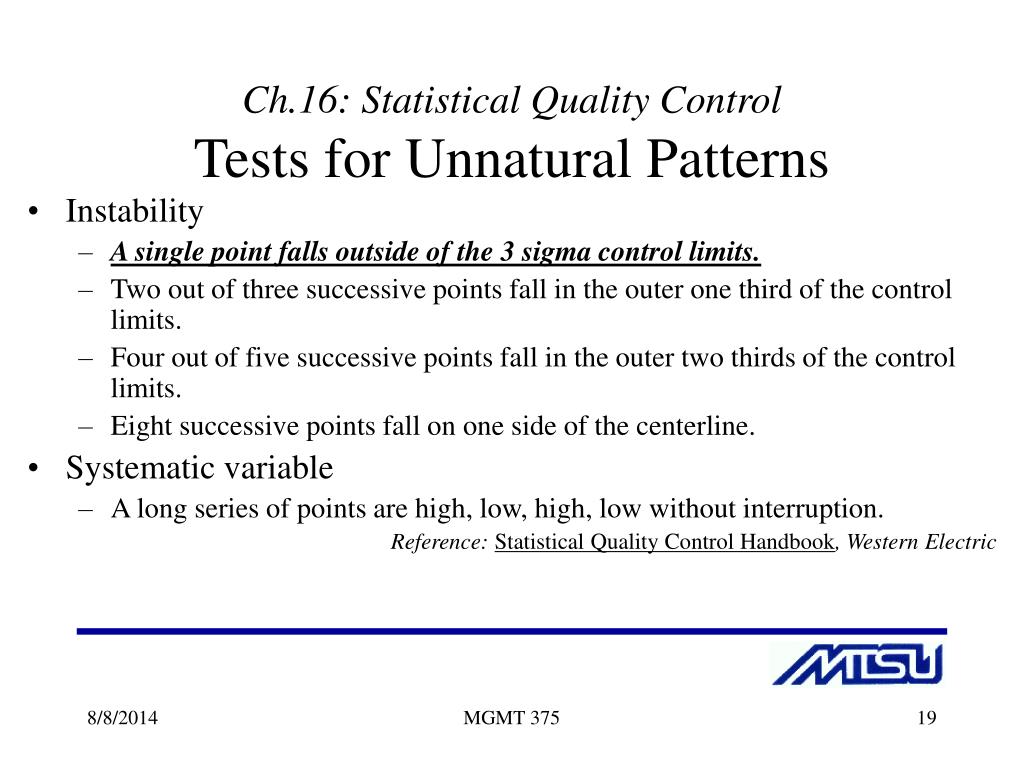 Ch.16: Statistical Quality Control
Tests for Unnatural Patterns

• Instability
– A single point falls outside of the 3 sigma control limits.
– Two out of three successive points fall in the outer one third of the control limits.
– Four out of five successive points fall in the outer two thirds of the control limits.
– Eight successive points fall on one side of the centerline.
• Systematic variable
– A long series of points are high, low, high, low without interruption.

Reference: Statistical Quality Control Handbook, Western Electric

MTSU

8/8/2014
MGMT 375
19